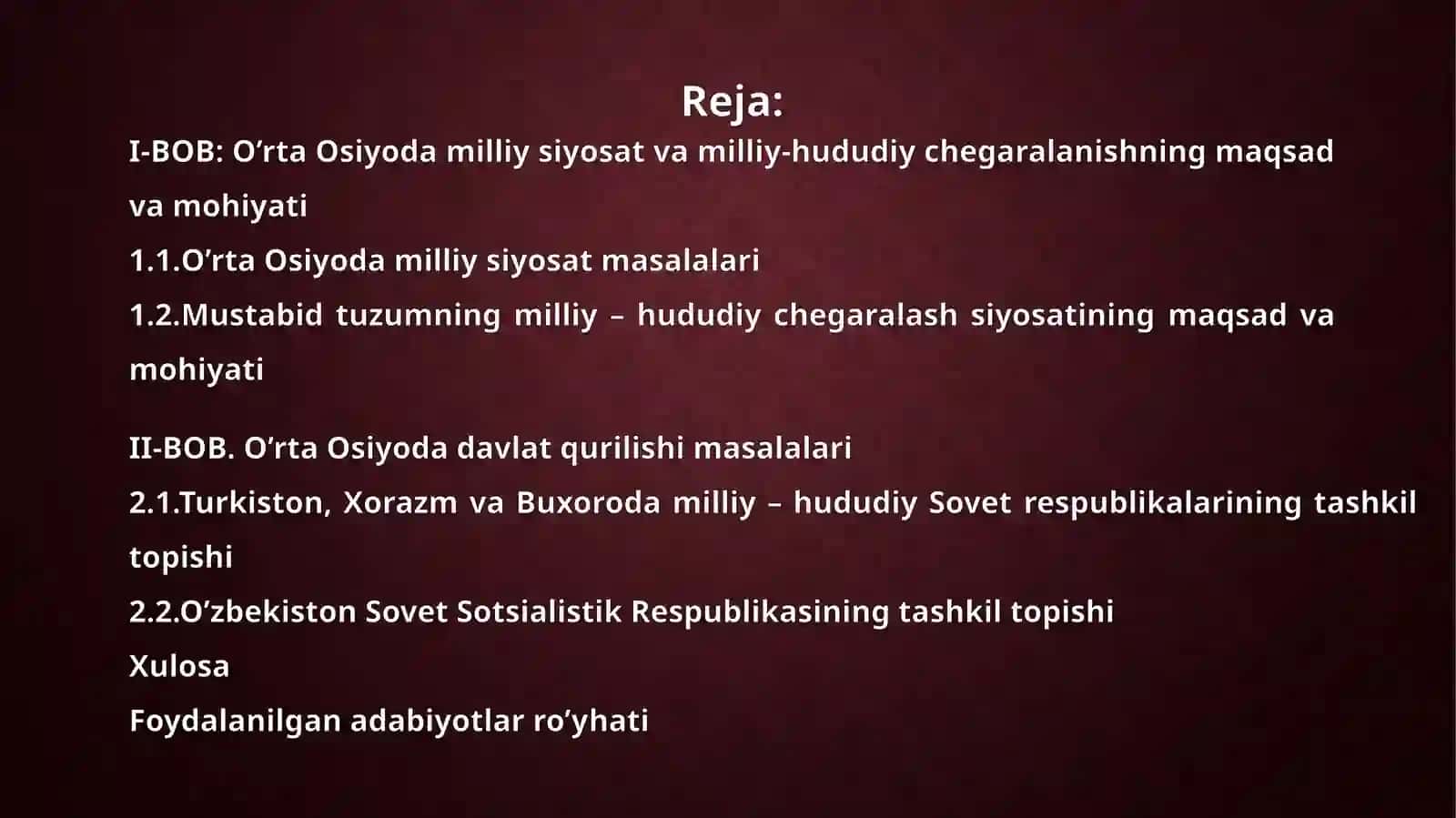 Reja:

I-BOB: O’rta Osiyoda milliy siyosat va milliy-hududiy chegaralanishning maqsad va mohiyati

1.1.O’rta Osiyoda milliy siyosat masalalari

1.2.Mustabid tuzumning milliy – hududiy chegaralash siyosatining maqsad va mohiyati

II-BOB. O’rta Osiyoda davlat qurilishi masalalari

2.1.Turkiston, Xorazm va Buxoroda milliy – hududiy Sovet respublikalarining tashkil topishi

2.2.O’zbekiston Sovet Sotsialistik Respublikasining tashkil topishi

Xulosa

Foydalanilgan adabiyotlar ro’yhati